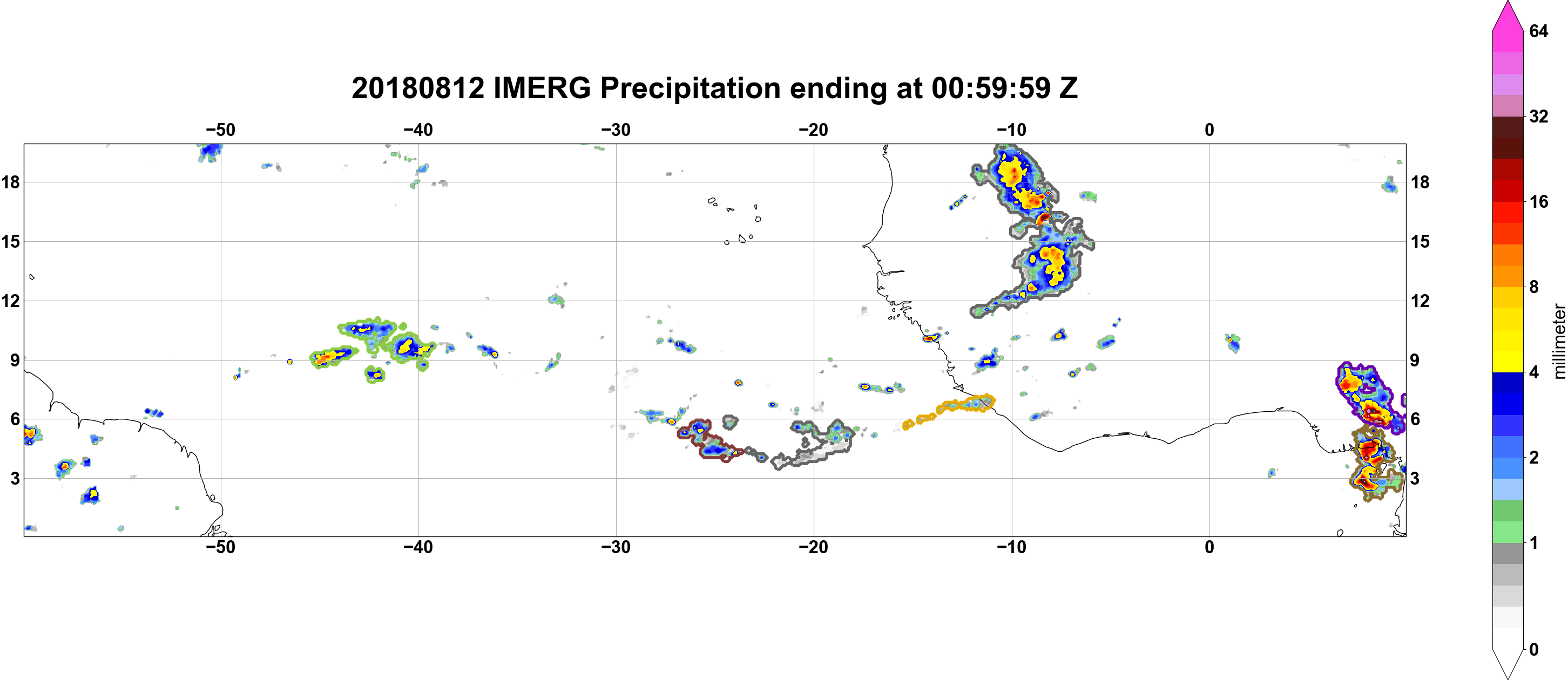 20180812 IMERG Precipitation ending at 00:59:59 Z

−50 −40 −30 −20 −10 0

18
15
12
9
6
3

18
15
12
9
6
3

−50 −40 −30 −20 −10 0

64
32
16
8
4
2
1
0
millimeter